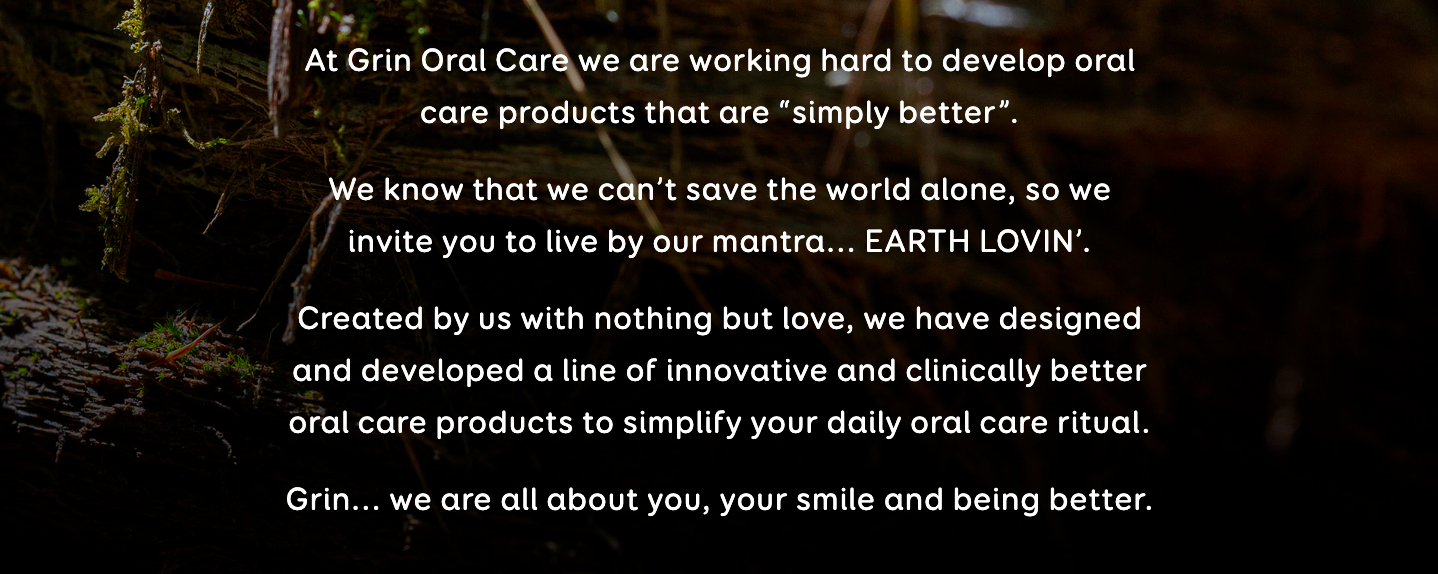 At Grin Oral Care we are working hard to develop oral care products that are “simply better”.

We know that we can’t save the world alone, so we invite you to live by our mantra... EARTH LOVIN’.

Created by us with nothing but love, we have designed and developed a line of innovative and clinically better oral care products to simplify your daily oral care ritual.

Grin... we are all about you, your smile and being better.